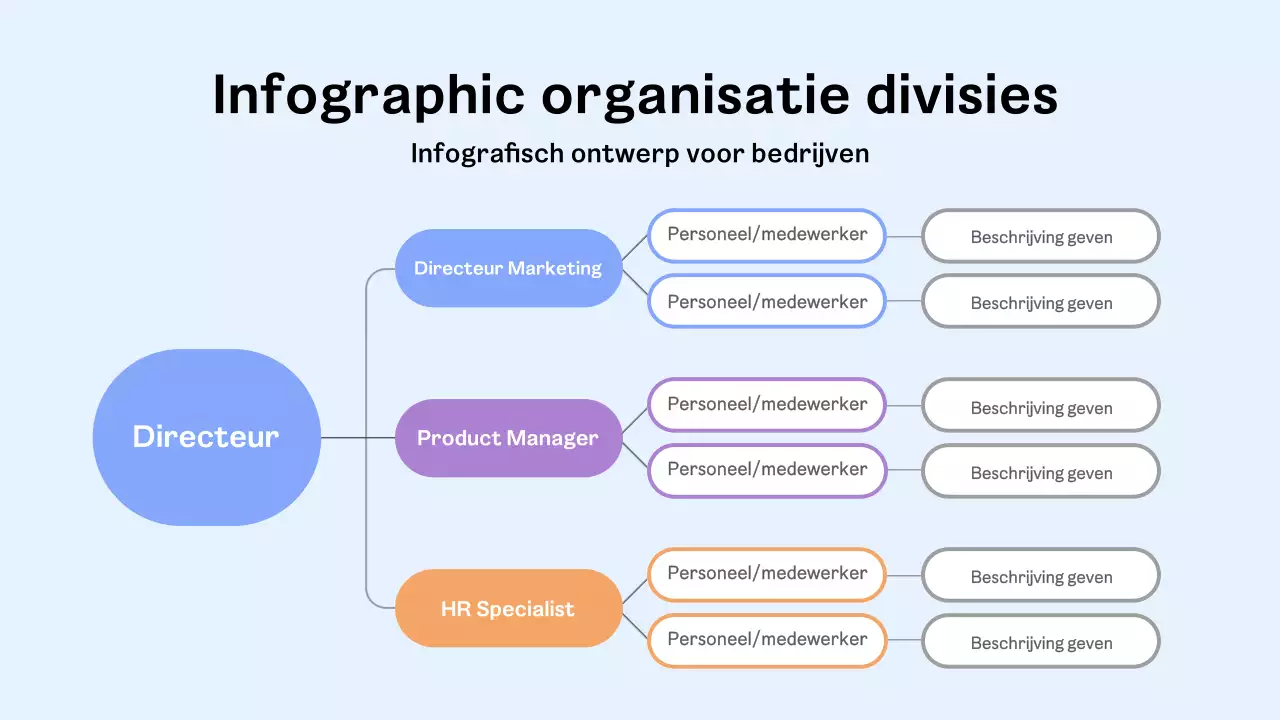 Infographic organisatie divisies

Infografisch ontwerp voor bedrijven

Directeur

Directeur Marketing

Personeel/medewerker

Beschrijving geven

Personeel/medewerker

Beschrijving geven

Product Manager

Personeel/medewerker

Beschrijving geven

Personeel/medewerker

Beschrijving geven

HR Specialist

Personeel/medewerker

Beschrijving geven

Personeel/medewerker

Beschrijving geven